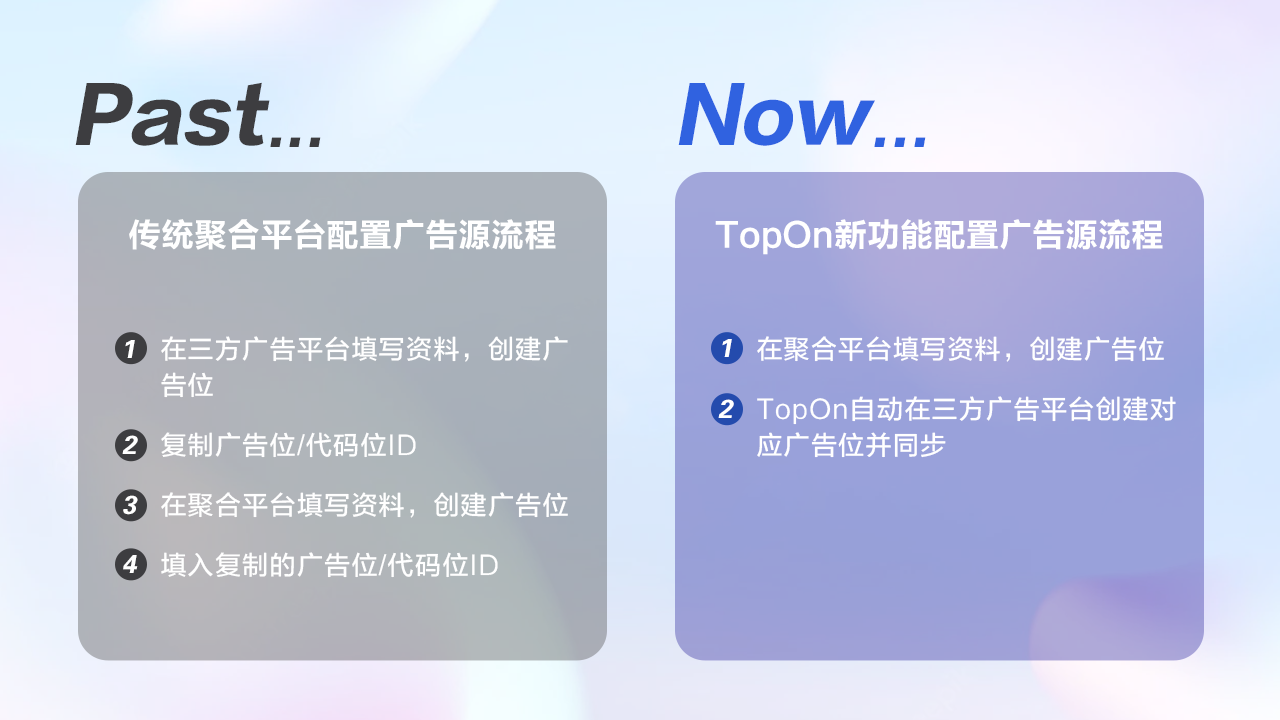 Past...

传统聚合平台配置广告源流程

1 在三方广告平台填写资料，创建广告位

2 复制广告位/代码位ID

3 在聚合平台填写资料，创建广告位

4 填入复制的广告位/代码位ID

Now...

TopOn新功能配置广告源流程

1 在聚合平台填写资料，创建广告位

2 TopOn自动在三方广告平台创建对应广告位并同步